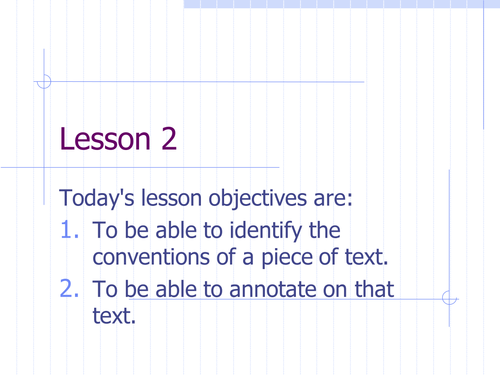 Lesson 2

Today's lesson objectives are:
1. To be able to identify the conventions of a piece of text.
2. To be able to annotate on that text.